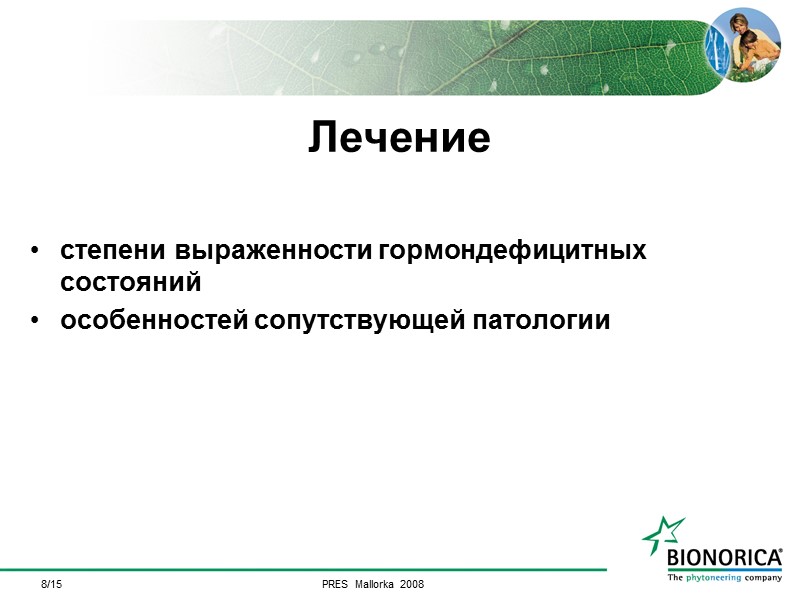 Лечение

• степени выраженности гормондефицитных состояний

• особенностей сопутствующей патологии

BIONORICA®
The phytoneering company

8/15

PRES Mallorka 2008